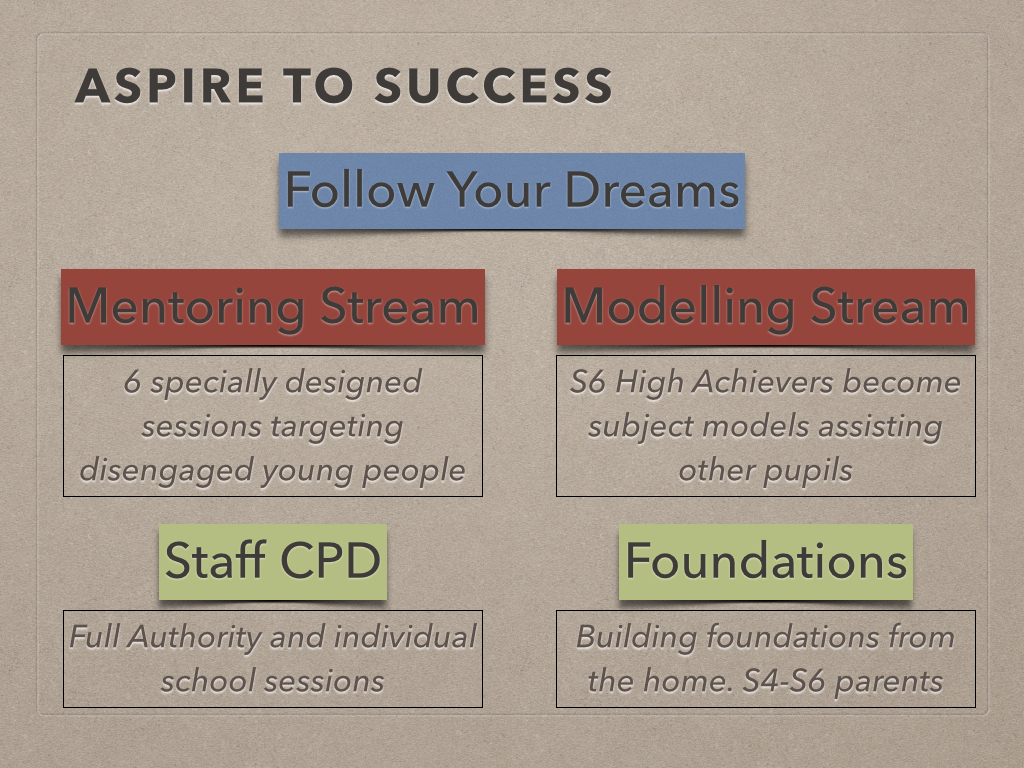 ASPIRE TO SUCCESS

Follow Your Dreams

Mentoring Stream

6 specially designed sessions targeting disengaged young people

Modelling Stream

S6 High Achievers become subject models assisting other pupils

Staff CPD

Full Authority and individual school sessions

Foundations

Building foundations from the home. S4-S6 parents